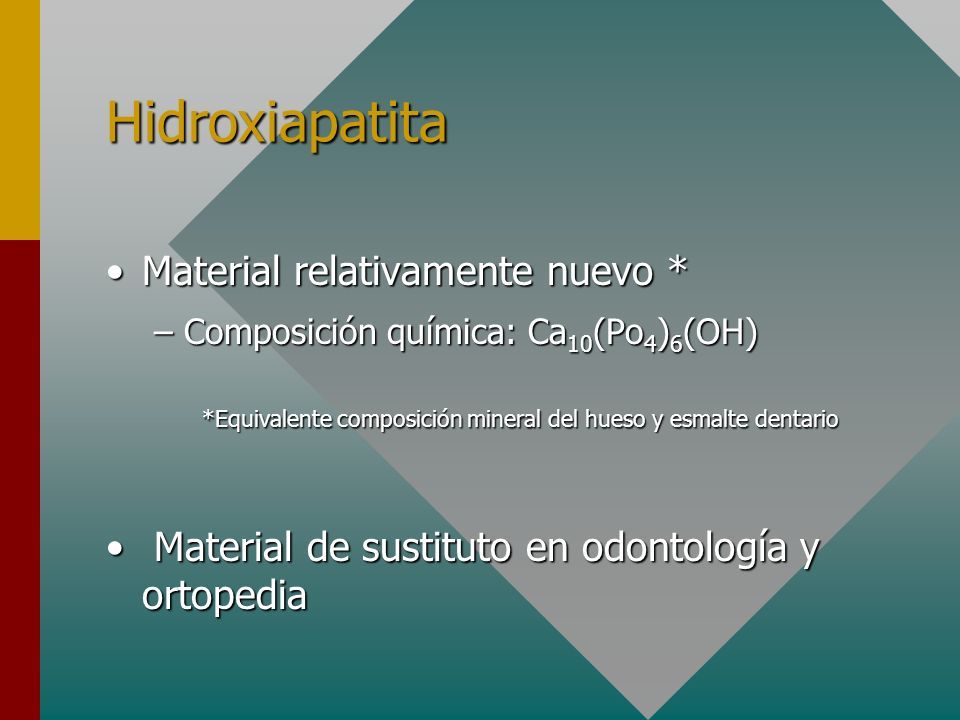 Hidroxiapatita

• Material relativamente nuevo *

– Composición química: $Ca_{10}(Po_4)_6(OH)$

*Equivalente composición mineral del hueso y esmalte dentario

• Material de sustituto en odontología y ortopedia